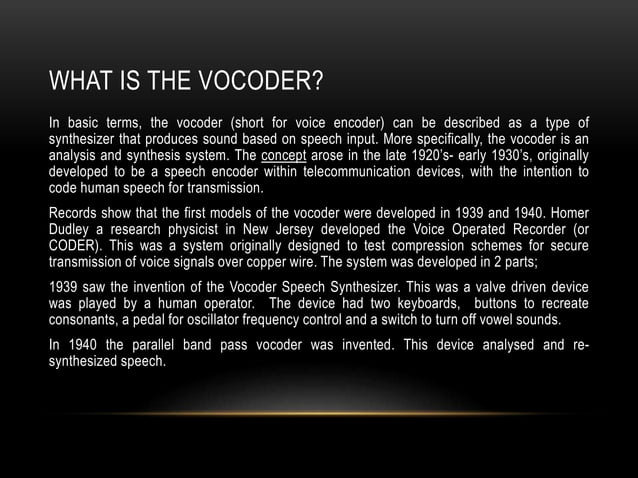 WHAT IS THE VOCODER?

In basic terms, the vocoder (short for voice encoder) can be described as a type of synthesizer that produces sound based on speech input. More specifically, the vocoder is an analysis and synthesis system. The concept arose in the late 1920's- early 1930's, originally developed to be a speech encoder within telecommunication devices, with the intention to code human speech for transmission.

Records show that the first models of the vocoder were developed in 1939 and 1940. Homer Dudley a research physicist in New Jersey developed the Voice Operated Recorder (or CODER). This was a system originally designed to test compression schemes for secure transmission of voice signals over copper wire. The system was developed in 2 parts;

1939 saw the invention of the Vocoder Speech Synthesizer. This was a valve driven device was played by a human operator. The device had two keyboards, buttons to recreate consonants, a pedal for oscillator frequency control and a switch to turn off vowel sounds.

In 1940 the parallel band pass vocoder was invented. This device analysed and re-synthesized speech.